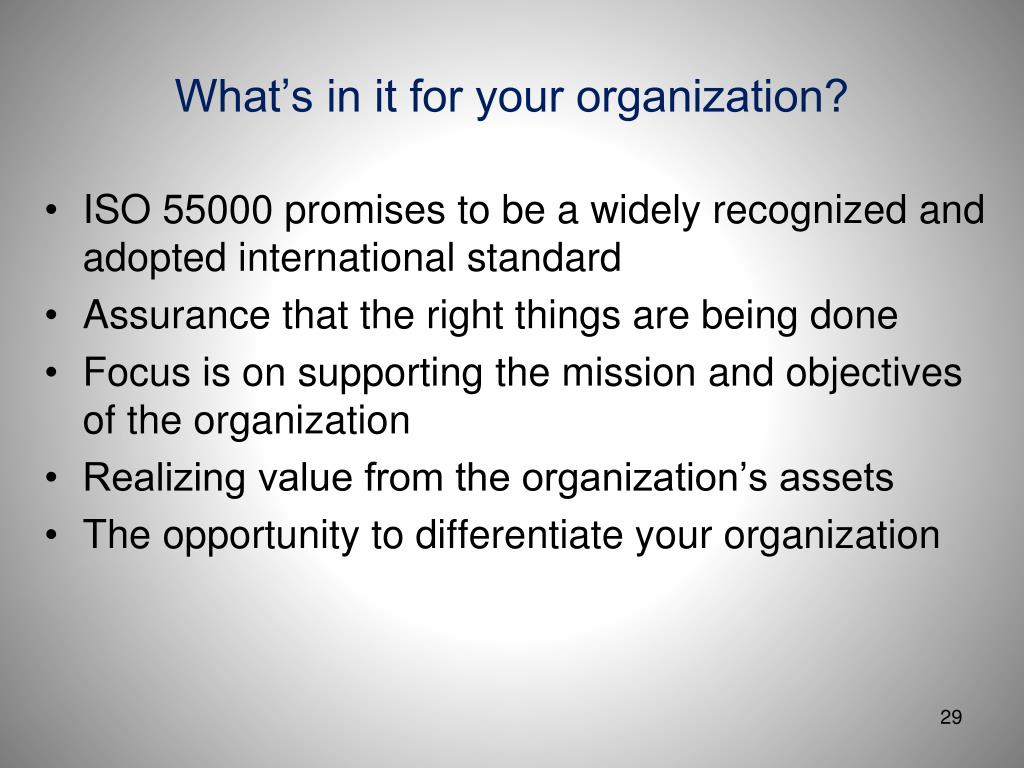 What’s in it for your organization?

• ISO 55000 promises to be a widely recognized and adopted international standard
• Assurance that the right things are being done
• Focus is on supporting the mission and objectives of the organization
• Realizing value from the organization’s assets
• The opportunity to differentiate your organization

29